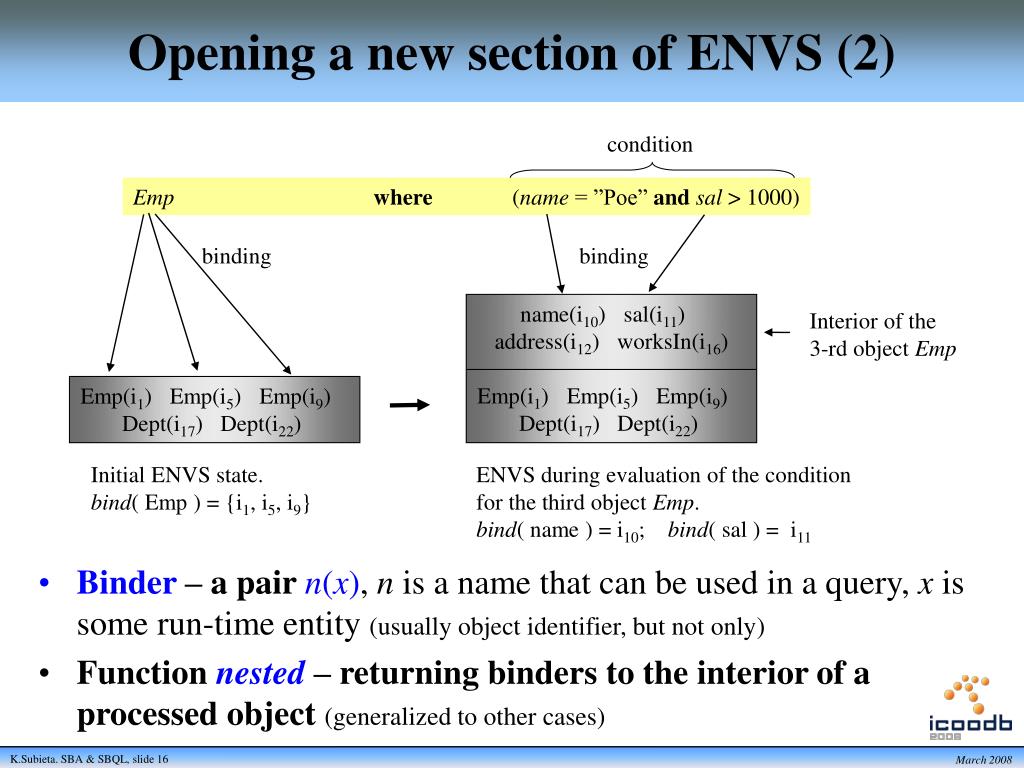 Opening a new section of ENVS (2)

condition

Emp where (name = ”Poe” and sal > 1000)

binding

binding

name($i_{10}$) sal($i_{11}$) address($i_{12}$) worksIn($i_{16}$)

Interior of the 3-rd object Emp

Emp($i_1$) Emp($i_5$) Emp($i_9$) Dept($i_{17}$) Dept($i_{22}$)

Emp($i_1$) Emp($i_5$) Emp($i_9$) Dept($i_{17}$) Dept($i_{22}$)

Initial ENVS state.
bind( Emp ) = {$i_1$, $i_5$, $i_9$}

ENVS during evaluation of the condition for the third object Emp.
bind( name ) = $i_{10}$; bind( sal ) = $i_{11}$

• Binder – a pair n(x), n is a name that can be used in a query, x is some run-time entity (usually object identifier, but not only)

• Function nested – returning binders to the interior of a processed object (generalized to other cases)

icoodb 2008

K.Subieta. SBA & SBQL, slide 16

March 2008